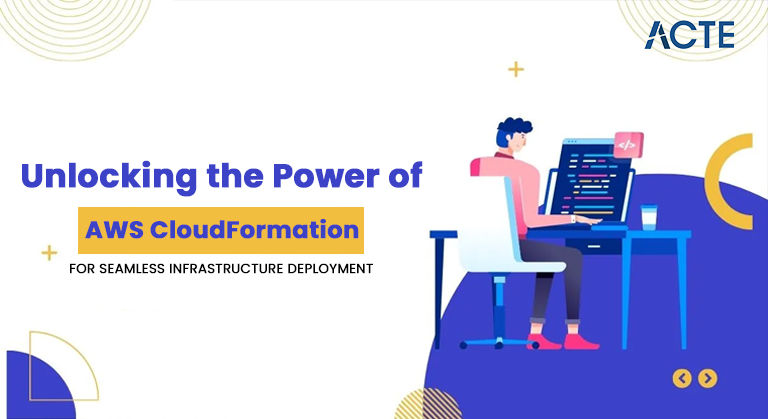 ACTE

Unlocking the Power of

AWS CloudFormation

FOR SEAMLESS INFRASTRUCTURE DEPLOYMENT

</>